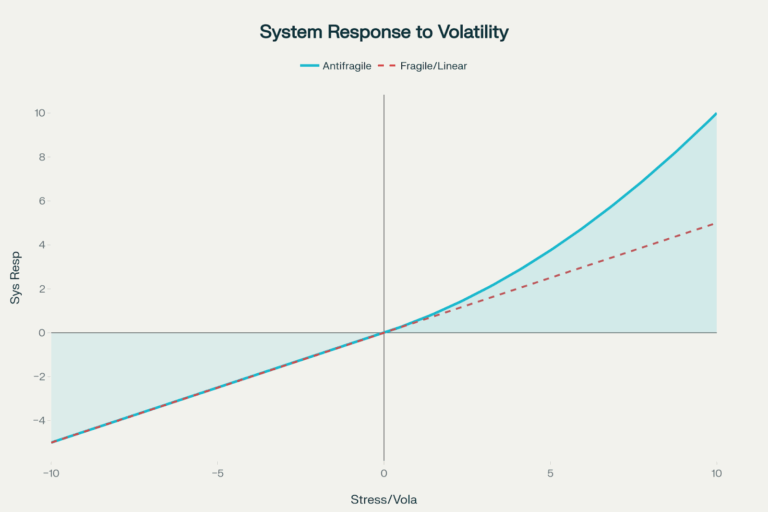 System Response to Volatility

Antifragile
Fragile/Linear

Sys Resp

10
8
6
4
2
0
−2
−4

−10
−5
0
5
10

Stress/Vola